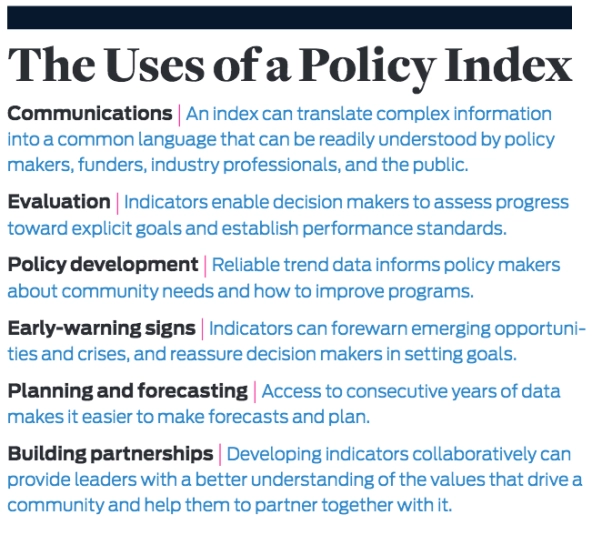 The Uses of a Policy Index

Communications | An index can translate complex information into a common language that can be readily understood by policy makers, funders, industry professionals, and the public.

Evaluation | Indicators enable decision makers to assess progress toward explicit goals and establish performance standards.

Policy development | Reliable trend data informs policy makers about community needs and how to improve programs.

Early-warning signs | Indicators can forewarn emerging opportunities and crises, and reassure decision makers in setting goals.

Planning and forecasting | Access to consecutive years of data makes it easier to make forecasts and plan.

Building partnerships | Developing indicators collaboratively can provide leaders with a better understanding of the values that drive a community and help them to partner together with it.